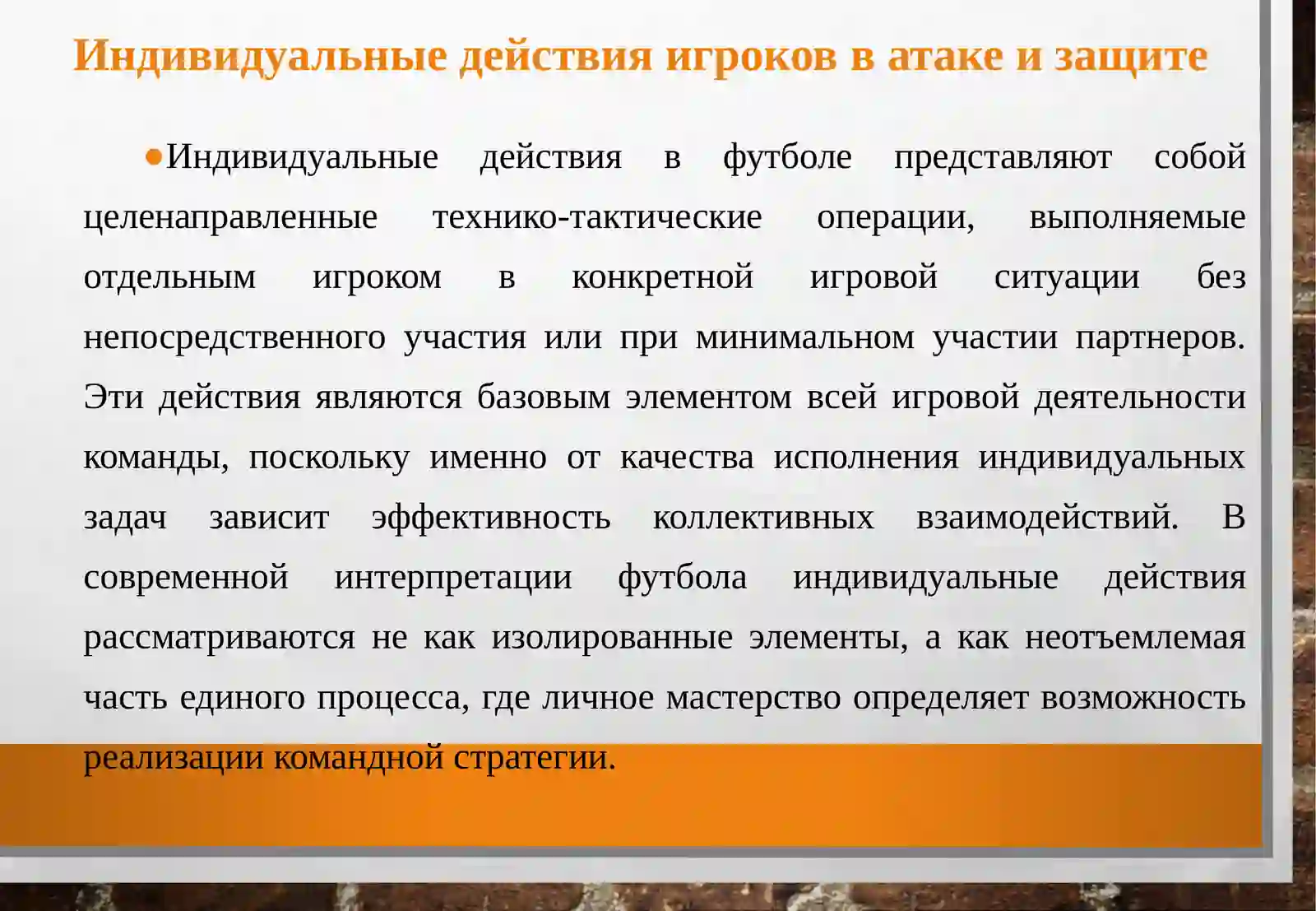 Индивидуальные действия игроков в атаке и защите

Индивидуальные действия в футболе представляют собой целенаправленные технико-тактические операции, выполняемые отдельным игроком в конкретной игровой ситуации без непосредственного участия или при минимальном участии партнеров. Эти действия являются базовым элементом всей игровой деятельности команды, поскольку именно от качества исполнения индивидуальных задач зависит эффективность коллективных взаимодействий. В современной интерпретации футбола индивидуальные действия рассматриваются не как изолированные элементы, а как неотъемлемая часть единого процесса, где личное мастерство определяет возможность реализации командной стратегии.